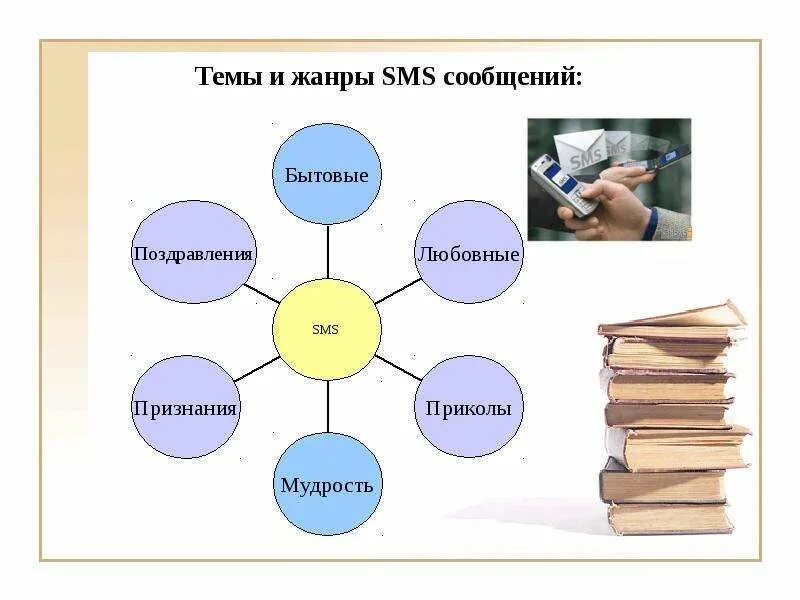 Темы и жанры SMS сообщений:

Бытовые

Поздравления

Любовные

SMS

Признания

Приколы

Мудрость

SMS

SMS